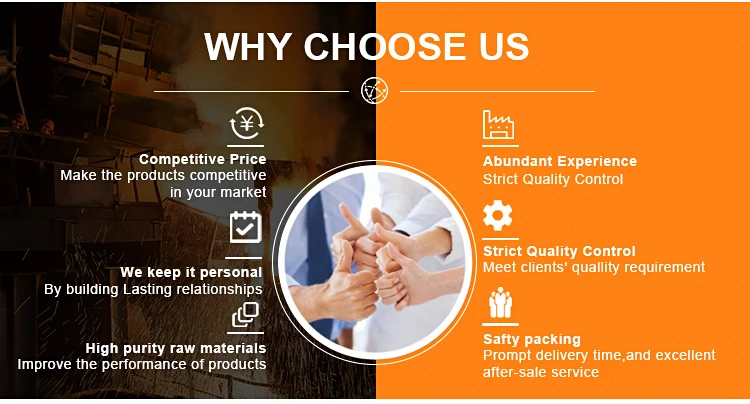 WHY CHOOSE US

Competitive Price
Make the products competitive in your market

We keep it personal
By building Lasting relationships

High purity raw materials
Improve the performance of products

Abundant Experience
Strict Quality Control

Strict Quality Control
Meet clients' quallity requirement

Safty packing
Prompt delivery time,and excellent after-sale service